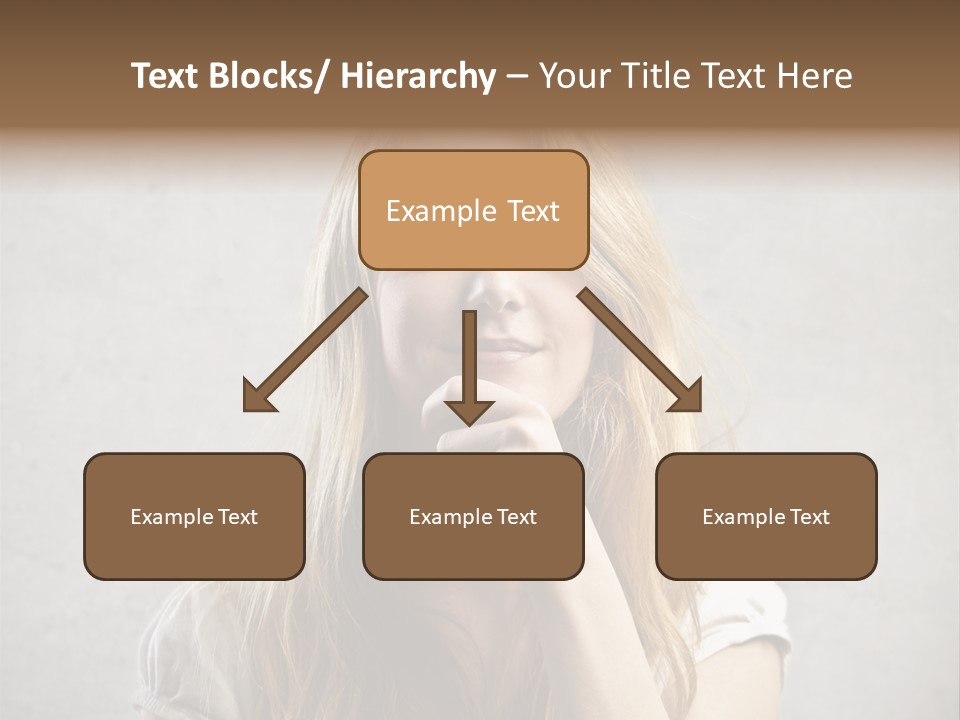 Text Blocks/ Hierarchy – Your Title Text Here

Example Text

Example Text

Example Text

Example Text